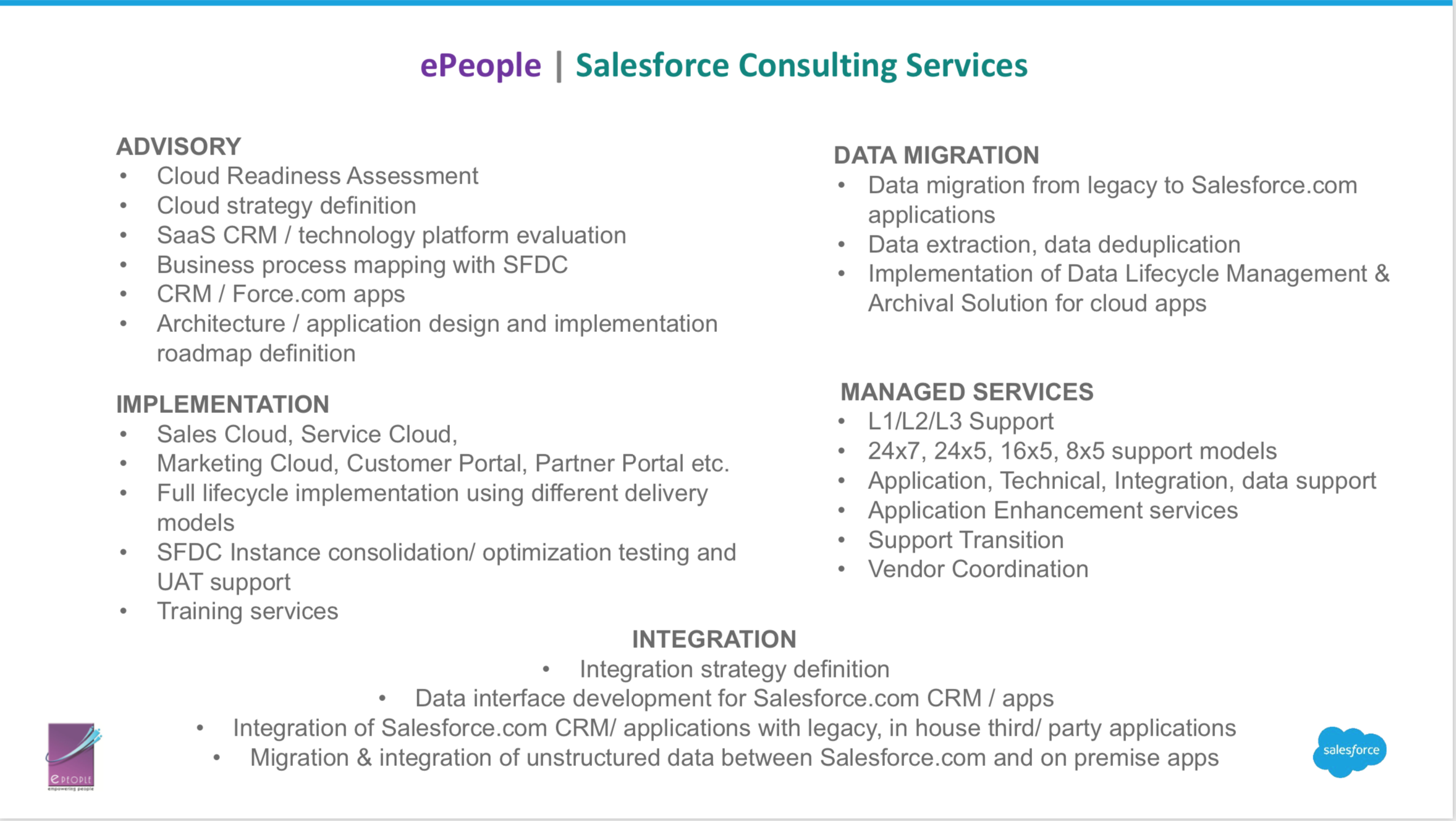 ePeople | Salesforce Consulting Services

ADVISORY
• Cloud Readiness Assessment
• Cloud strategy definition
• SaaS CRM / technology platform evaluation
• Business process mapping with SFDC
• CRM / Force.com apps
• Architecture / application design and implementation roadmap definition

IMPLEMENTATION
• Sales Cloud, Service Cloud,
• Marketing Cloud, Customer Portal, Partner Portal etc.
• Full lifecycle implementation using different delivery models
• SFDC Instance consolidation/ optimization testing and UAT support
• Training services

DATA MIGRATION
• Data migration from legacy to Salesforce.com applications
• Data extraction, data deduplication
• Implementation of Data Lifecycle Management & Archival Solution for cloud apps

MANAGED SERVICES
• L1/L2/L3 Support
• 24x7, 24x5, 16x5, 8x5 support models
• Application, Technical, Integration, data support
• Application Enhancement services
• Support Transition
• Vendor Coordination

INTEGRATION
• Integration strategy definition
• Data interface development for Salesforce.com CRM / apps
• Integration of Salesforce.com CRM/ applications with legacy, in house third/ party applications
• Migration & integration of unstructured data between Salesforce.com and on premise apps

ePEOPLE
empowering people

salesforce